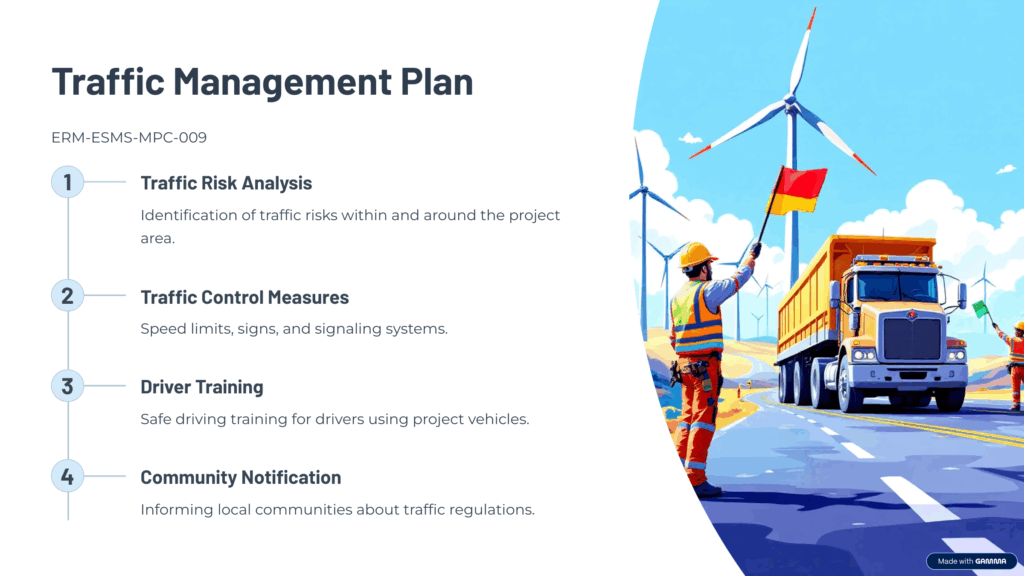 Traffic Management Plan

ERM-ESMS-MPC-009

1

Traffic Risk Analysis

Identification of traffic risks within and around the project area.

2

Traffic Control Measures

Speed limits, signs, and signaling systems.

3

Driver Training

Safe driving training for drivers using project vehicles.

4

Community Notification

Informing local communities about traffic regulations.

Made with GAMMA